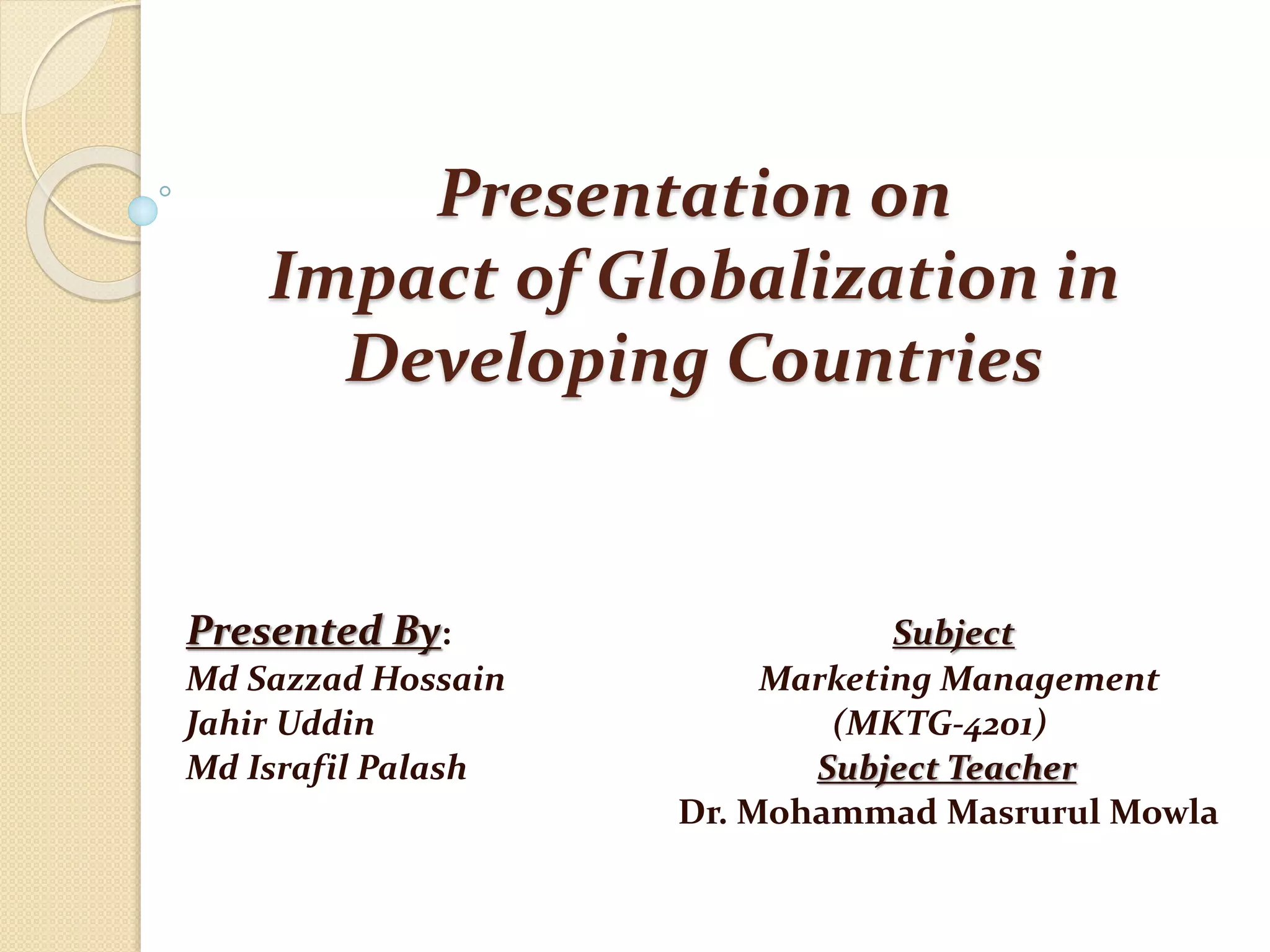 Presentation on
Impact of Globalization in Developing Countries

Presented By:
Md Sazzad Hossain
Jahir Uddin
Md Israfil Palash

Subject
Marketing Management
(MKTG-4201)
Subject Teacher
Dr. Mohammad Masrurul Mowla